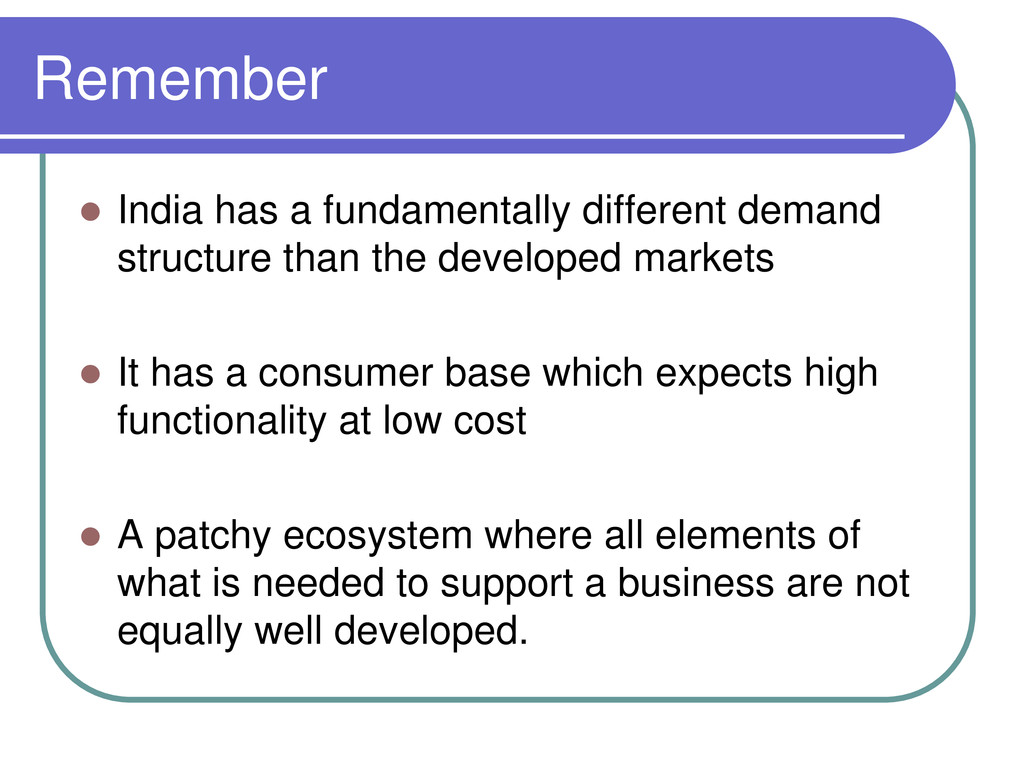 Remember

- India has a fundamentally different demand structure than the developed markets
- It has a consumer base which expects high functionality at low cost
- A patchy ecosystem where all elements of what is needed to support a business are not equally well developed.